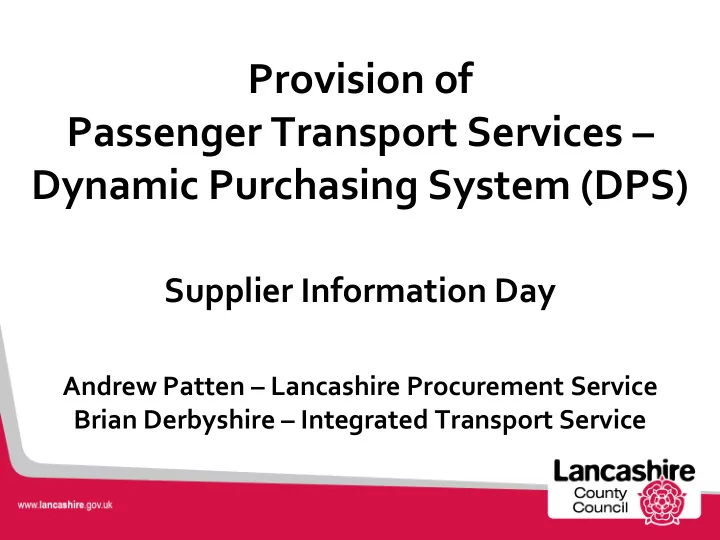 Provision of
Passenger Transport Services –
Dynamic Purchasing System (DPS)

Supplier Information Day

Andrew Patten – Lancashire Procurement Service
Brian Derbyshire – Integrated Transport Service

www.lancashire.gov.uk

Lancashire
County
Council